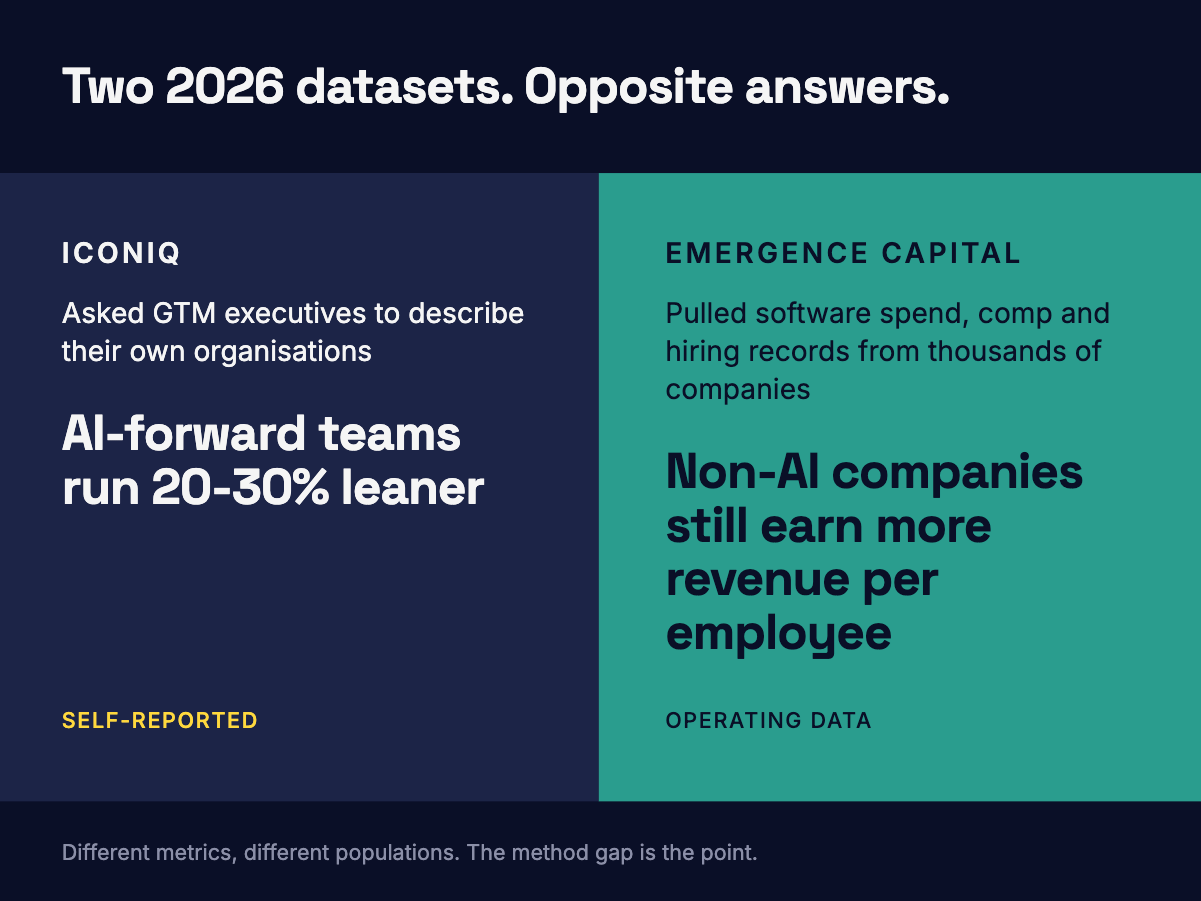 Two 2026 datasets. Opposite answers.

ICONIQ

Asked GTM executives to describe their own organisations

AI-forward teams run 20-30% leaner

SELF-REPORTED

EMERGENCE CAPITAL

Pulled software spend, comp and hiring records from thousands of companies

Non-AI companies still earn more revenue per employee

OPERATING DATA

Different metrics, different populations. The method gap is the point.